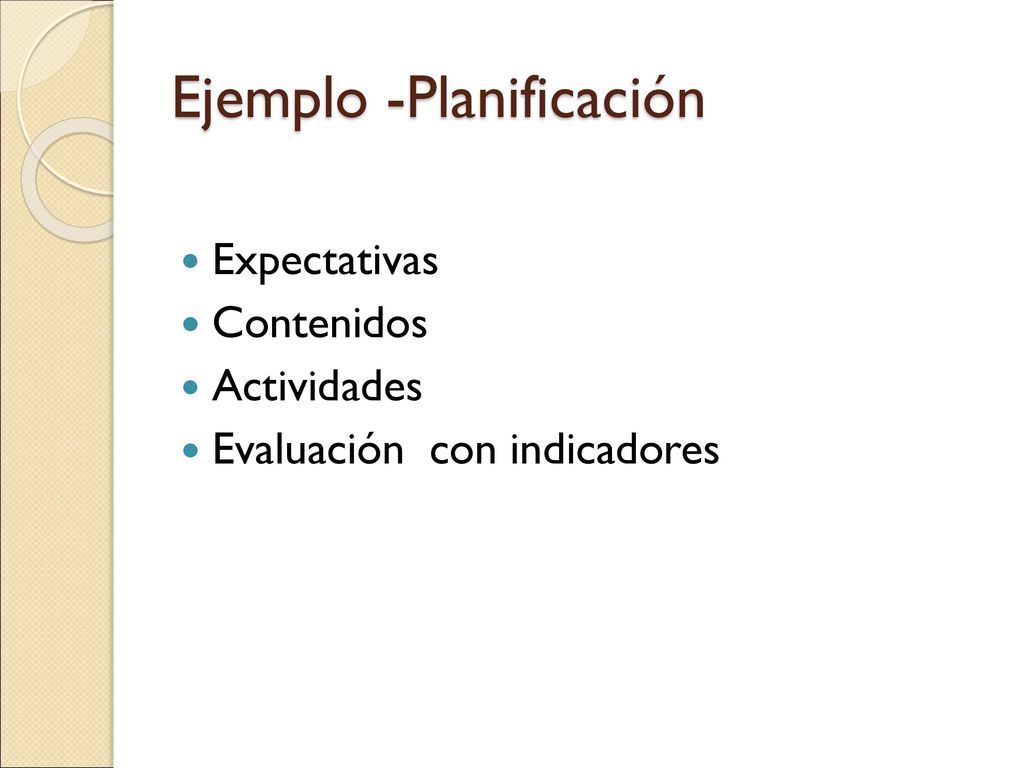 Ejemplo -Planificación

- Expectativas
- Contenidos
- Actividades
- Evaluación con indicadores